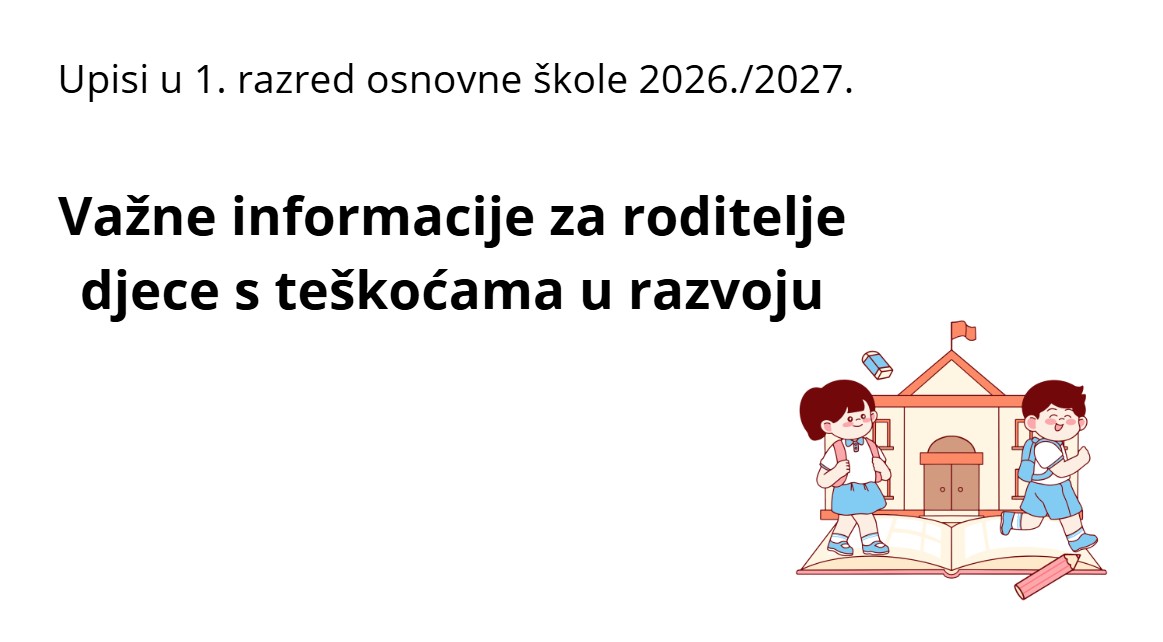 Upisi u 1. razred osnovne škole 2026./2027.

Važne informacije za roditelje djece s teškoćama u razvoju